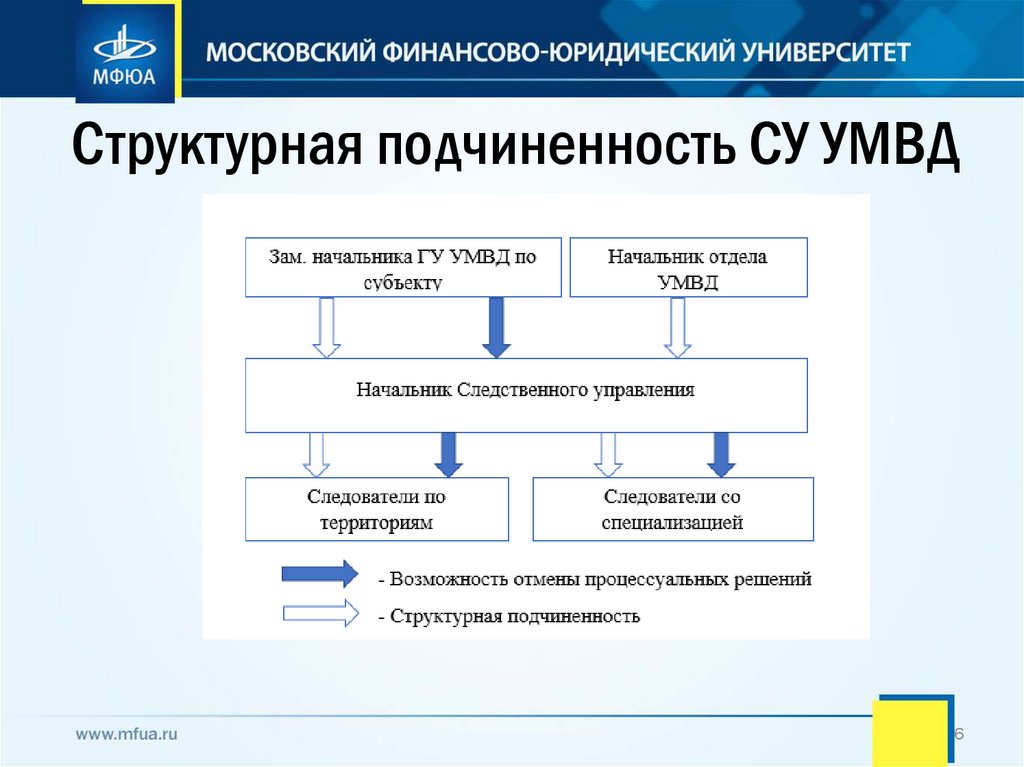 МФЮА

МОСКОВСКИЙ ФИНАНСОВО-ЮРИДИЧЕСКИЙ УНИВЕРСИТЕТ

Структурная подчиненность СУ УМВД

Зам. начальника ГУ УМВД по субъекту

Начальник отдела УМВД

Начальник Следственного управления

Следователи по территориям

Следователи со специализацией

- Возможность отмены процессуальных решений

- Структурная подчиненность

www.mfua.ru

6